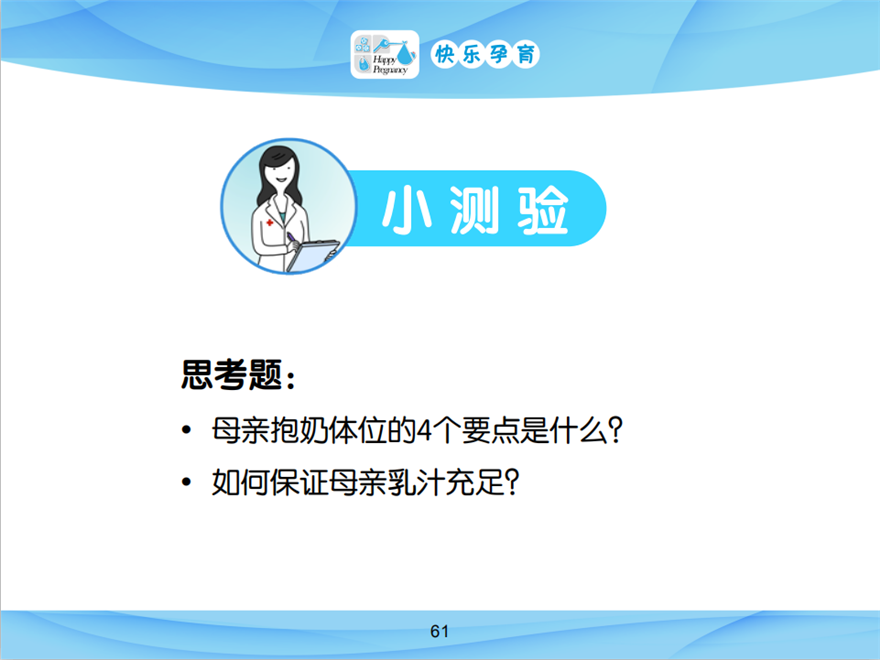 Happy Pregnancy 快乐孕育

小测验

思考题：

• 母亲抱奶体位的4个要点是什么?

• 如何保证母亲乳汁充足?

61